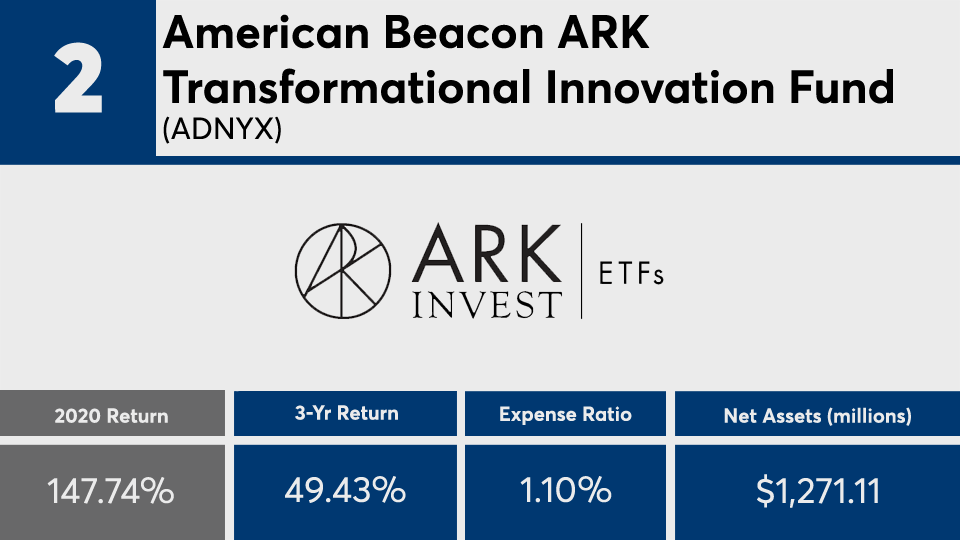 2

American Beacon ARK Transformational Innovation Fund (ADNYX)

ARK INVEST | ETFs

| 2020 Return | 3-Yr Return | Expense Ratio | Net Assets (millions) |
|---|---|---|---|
| 147.74% | 49.43% | 1.10% | $1,271.11 |